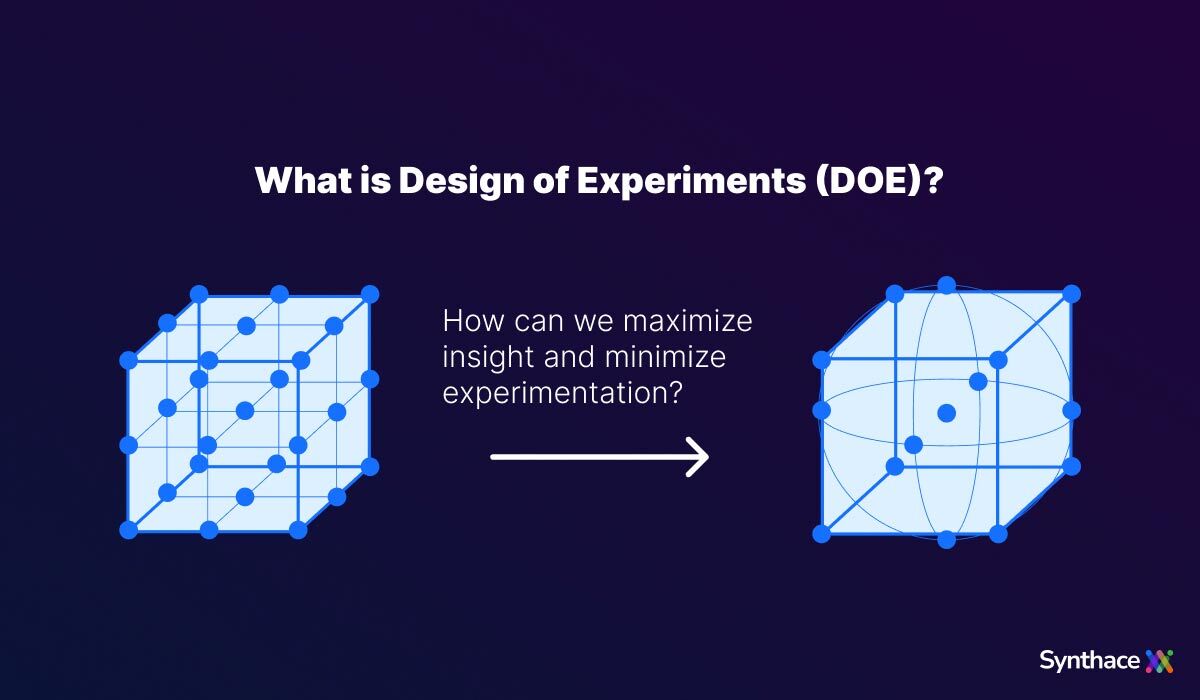 What is Design of Experiments (DOE)?

How can we maximize insight and minimize experimentation?

Synthace